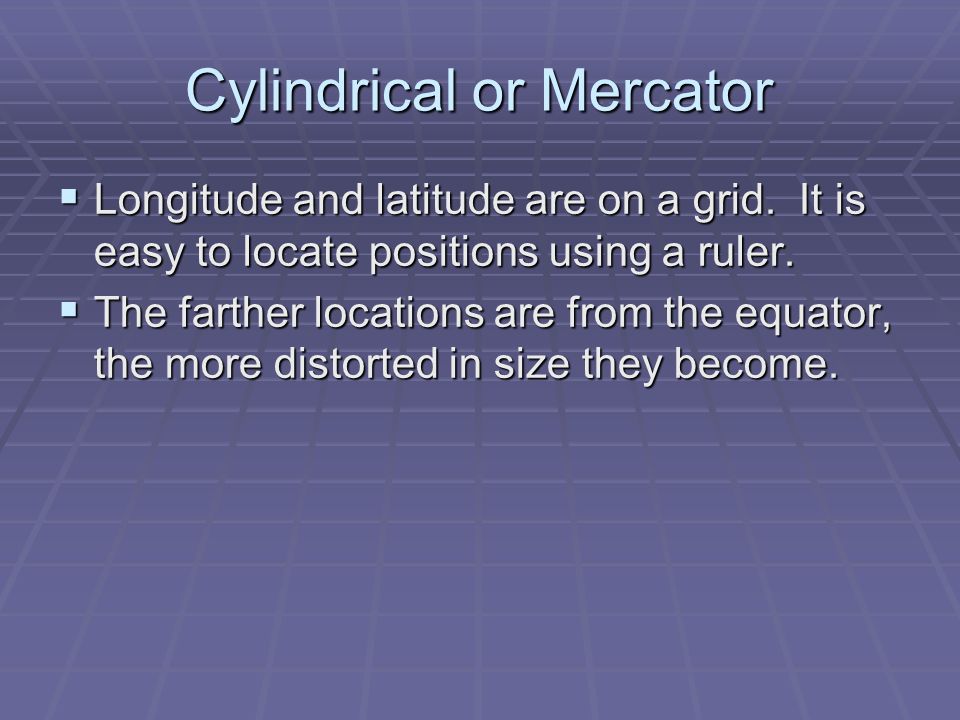 Cylindrical or Mercator

▪ Longitude and latitude are on a grid. It is easy to locate positions using a ruler.

▪ The farther locations are from the equator, the more distorted in size they become.